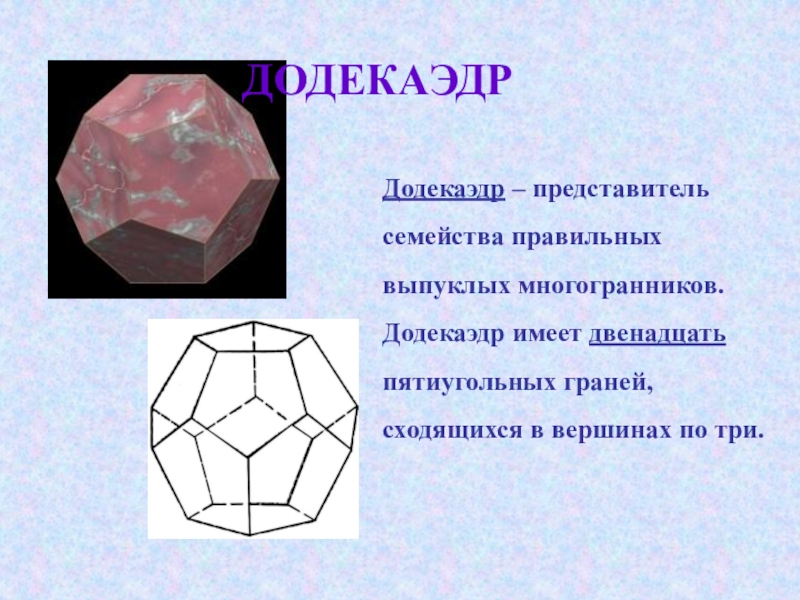 ДОДЕКАЭДР

Додекаэдр – представитель семейства правильных выпуклых многогранников. Додекаэдр имеет двенадцать пятиугольных граней, сходящихся в вершинах по три.